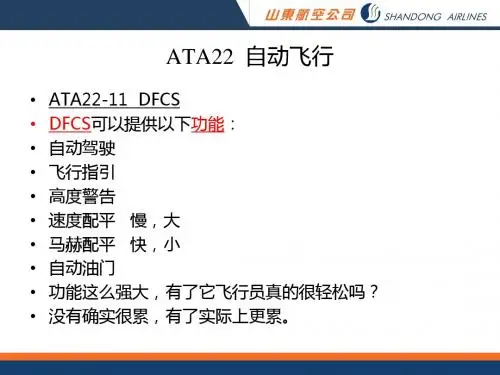 山東航空公司 SHANDONG AIRLINES

ATA22 自动飞行

• ATA22-11 DFCS
• DFCS可以提供以下功能：
• 自动驾驶
• 飞行指引
• 高度警告
• 速度配平 慢，大
• 马赫配平 快，小
• 自动油门
• 功能这么强大，有了它飞行员真的很轻松吗？
• 没有确实很累，有了实际上更累。